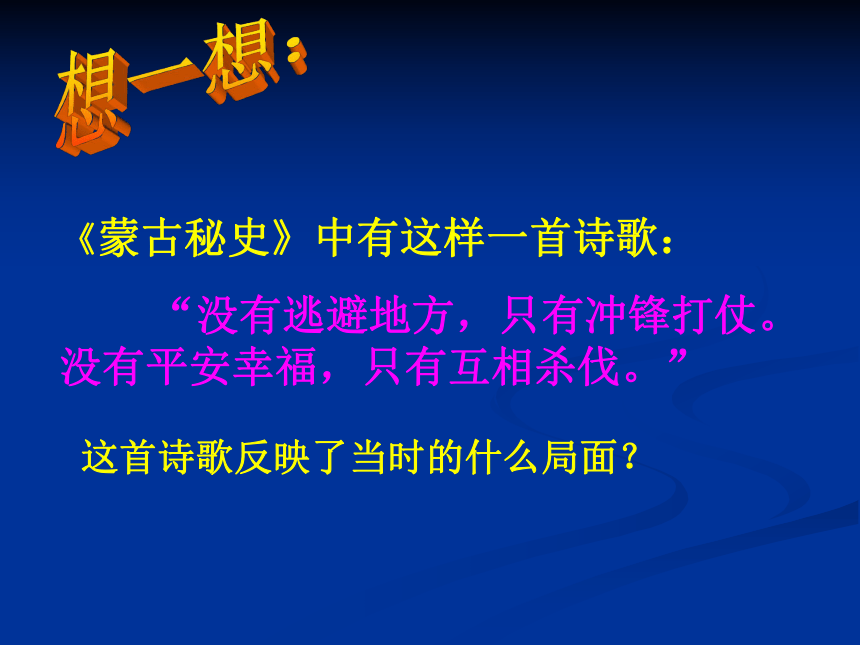 想一想：

《蒙古秘史》中有这样一首诗歌：

“没有逃避地方，只有冲锋打仗。没有平安幸福，只有互相杀伐。”

这首诗歌反映了当时的什么局面？